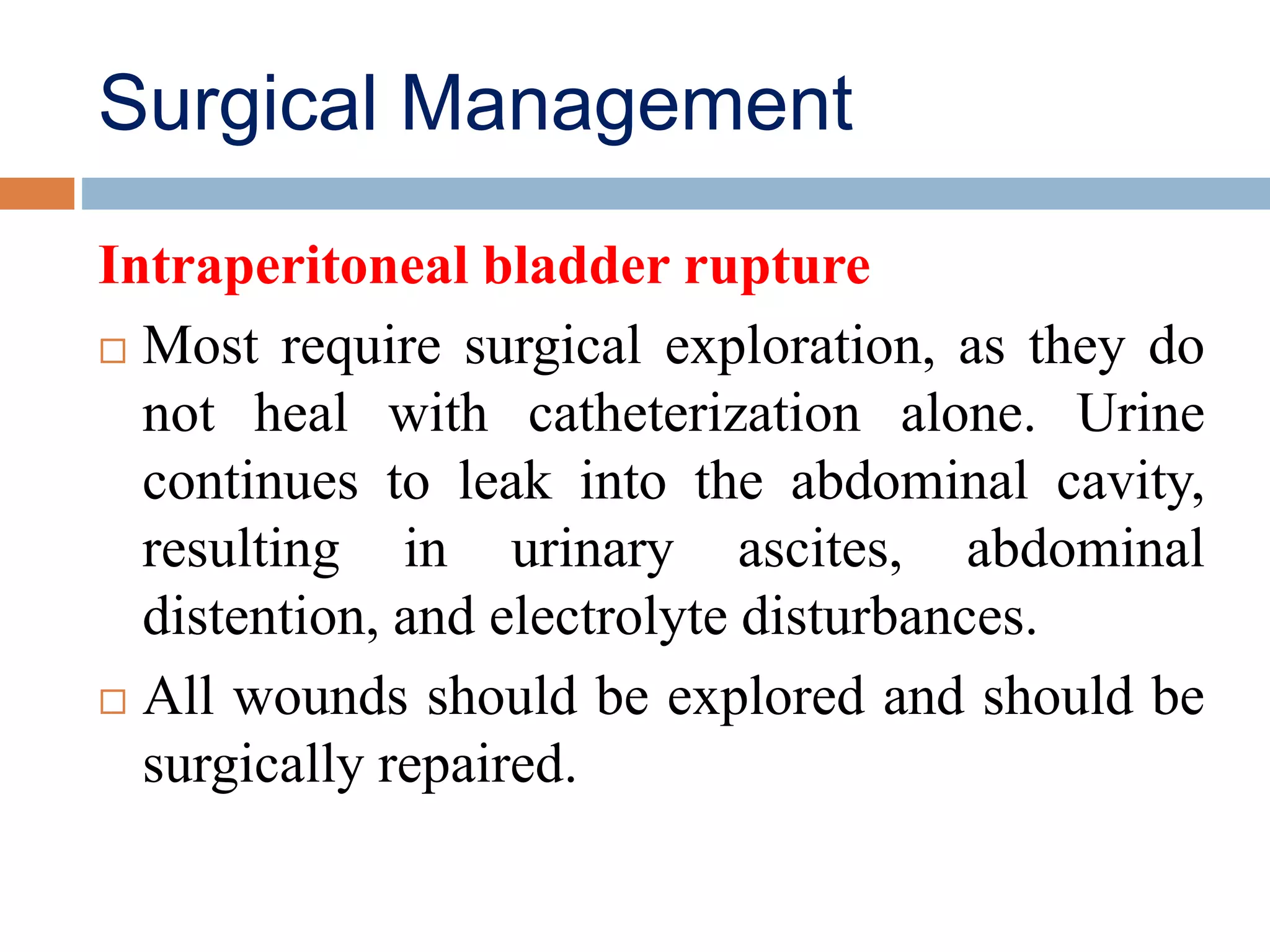 Surgical Management

Intraperitoneal bladder rupture

□ Most require surgical exploration, as they do not heal with catheterization alone. Urine continues to leak into the abdominal cavity, resulting in urinary ascites, abdominal distention, and electrolyte disturbances.

□ All wounds should be explored and should be surgically repaired.